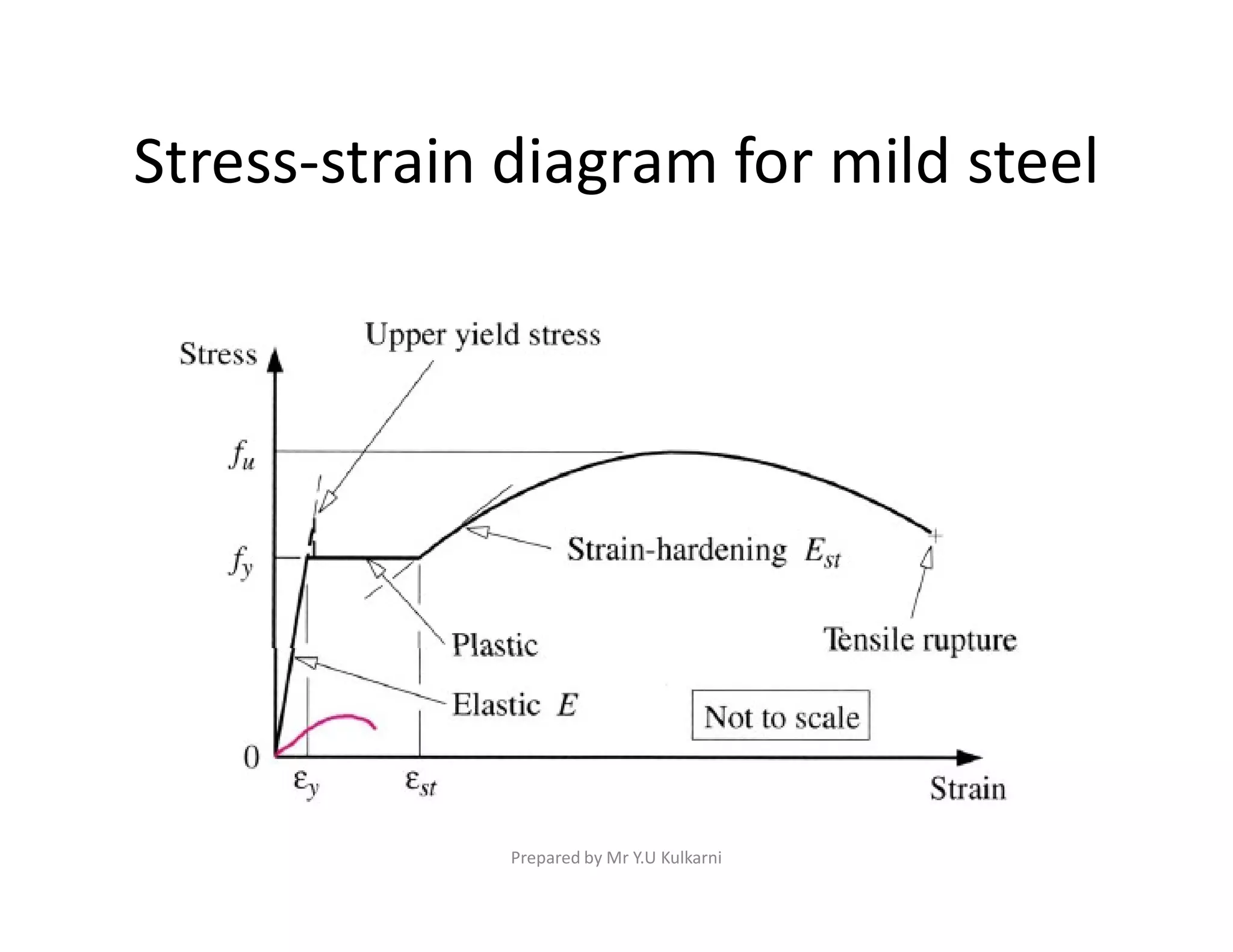 Stress-strain diagram for mild steel

Stress

Upper yield stress

$f_u$

$f_y$

Strain-hardening $E_{st}$

Plastic

Tensile rupture

Elastic $E$

Not to scale

0

$\varepsilon_y$

$\varepsilon_{st}$

Strain

Prepared by Mr Y.U Kulkarni